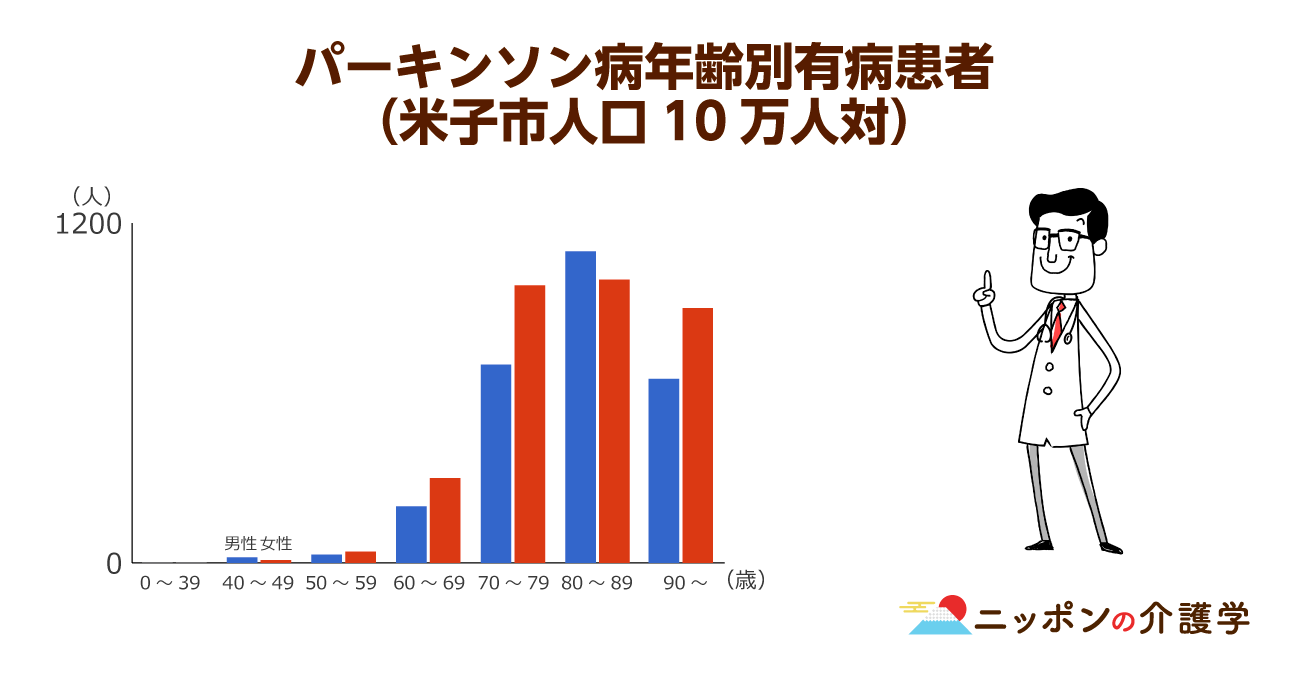 パーキンソン病年齢別有病患者
（米子市人口 10 万人対）

（人）
1200
0

男性 女性

0 ～ 39
40 ～ 49
50 ～ 59
60 ～ 69
70 ～ 79
80 ～ 89
90 ～
（歳）

ニッポンの介護学